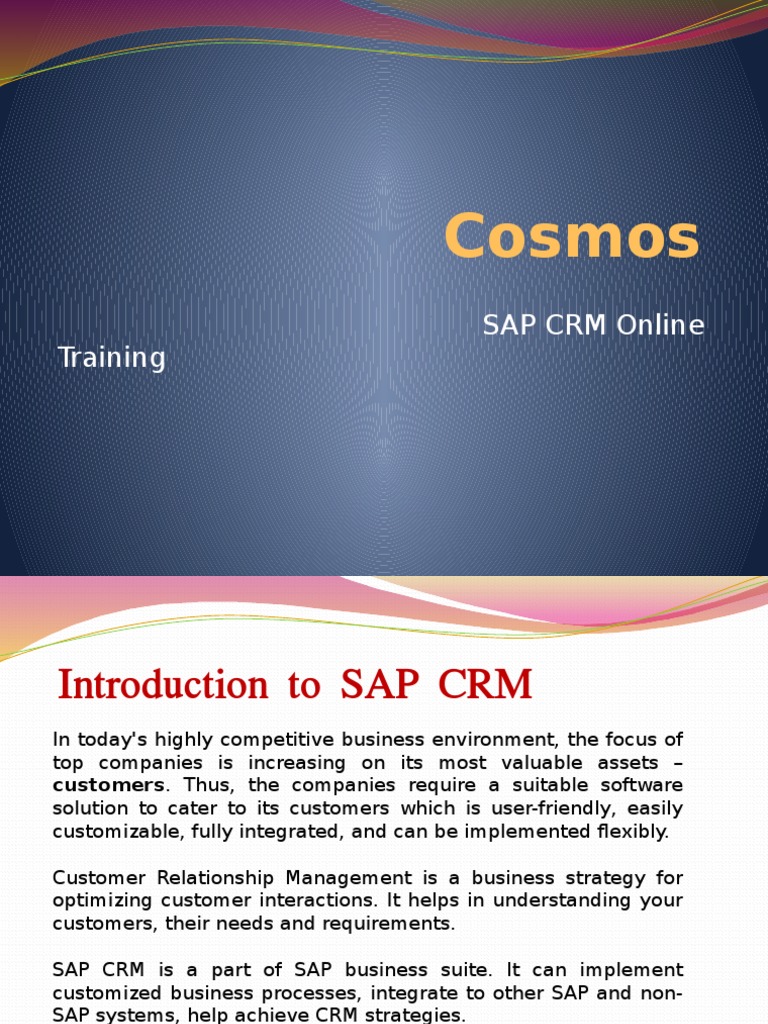 Cosmos

SAP CRM Online Training

Introduction to SAP CRM

In today's highly competitive business environment, the focus of top companies is increasing on its most valuable assets – **customers**. Thus, the companies require a suitable software solution to cater to its customers which is user-friendly, easily customizable, fully integrated, and can be implemented flexibly.

Customer Relationship Management is a business strategy for optimizing customer interactions. It helps in understanding your customers, their needs and requirements.

SAP CRM is a part of SAP business suite. It can implement customized business processes, integrate to other SAP and non-SAP systems, help achieve CRM strategies.